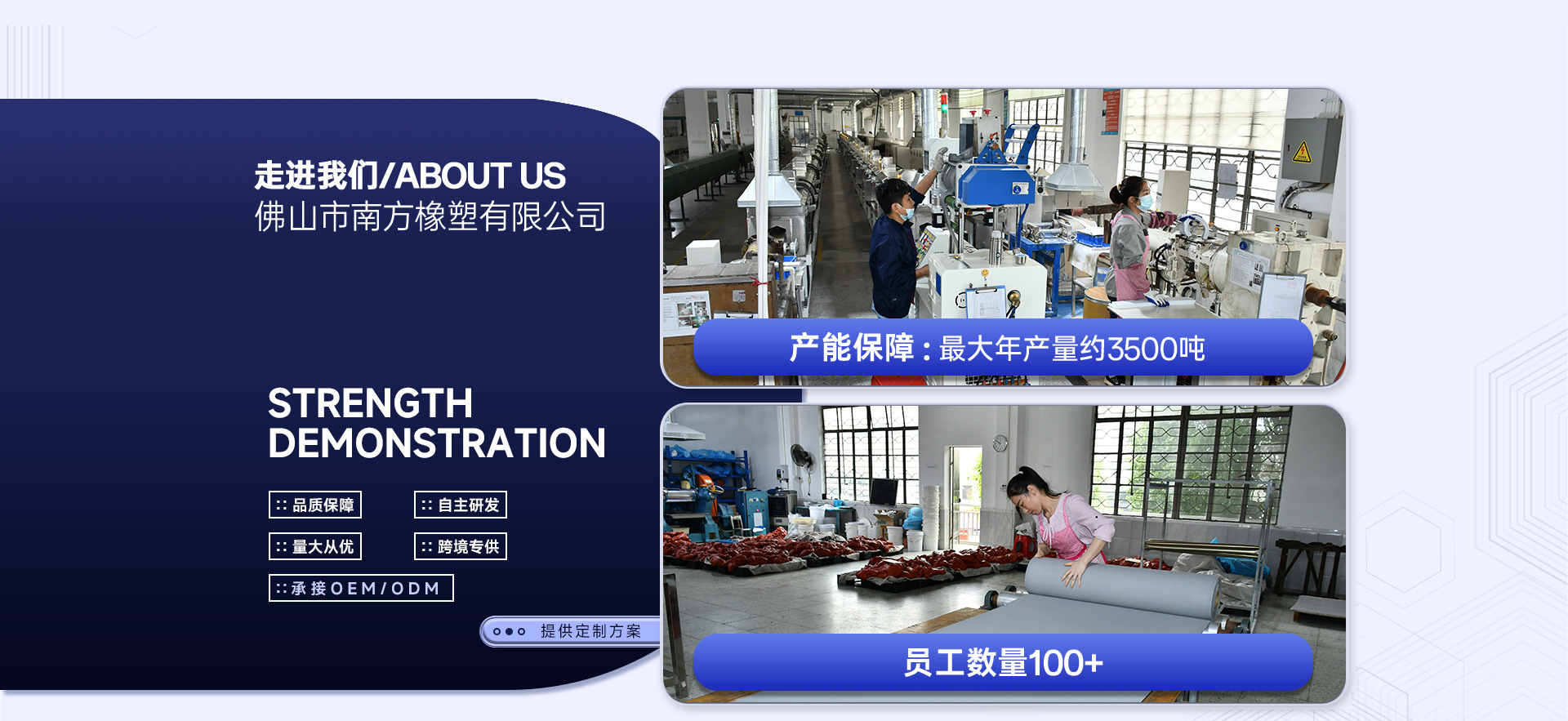 走进我们/ABOUT US
佛山市南方橡塑有限公司

STRENGTH DEMONSTRATION

:: 品质保障
:: 自主研发
:: 量大从优
:: 跨境专供
:: 承接OEM/ODM

提供定制方案

产能保障：最大年产量约3500吨

员工数量100+